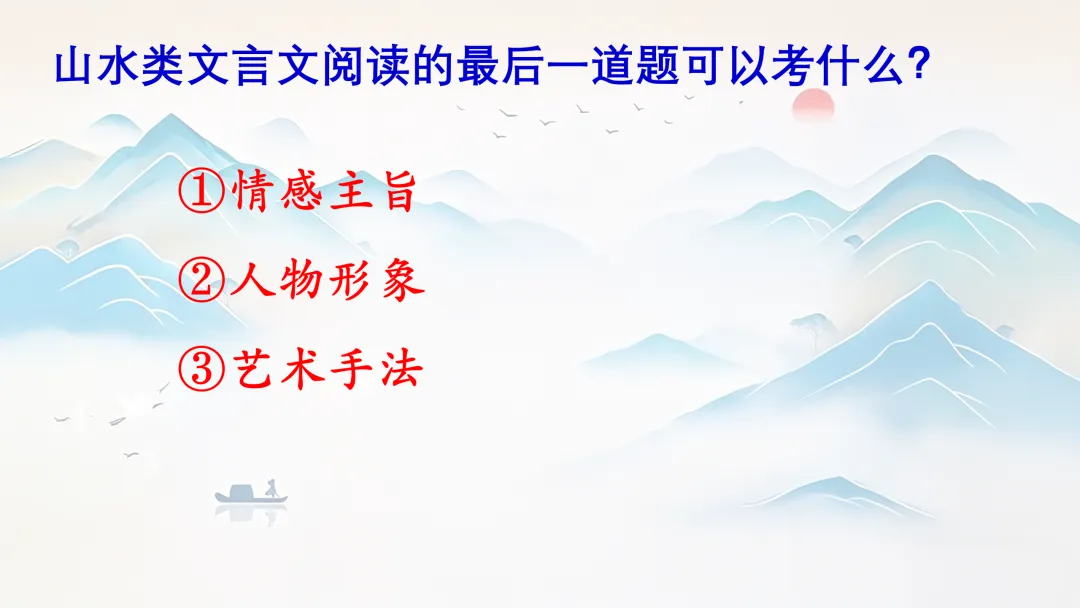 山水类文言文阅读的最后一道题可以考什么?

①情感主旨

②人物形象

③艺术手法